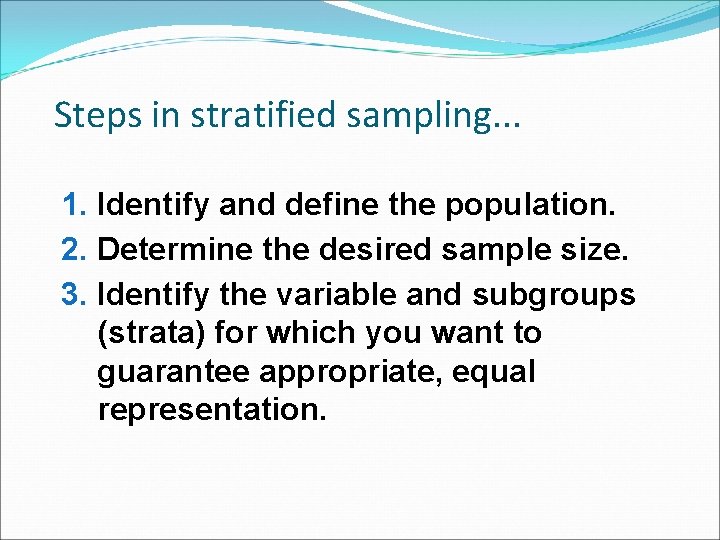 Steps in stratified sampling...

1. Identify and define the population.
2. Determine the desired sample size.
3. Identify the variable and subgroups (strata) for which you want to guarantee appropriate, equal representation.